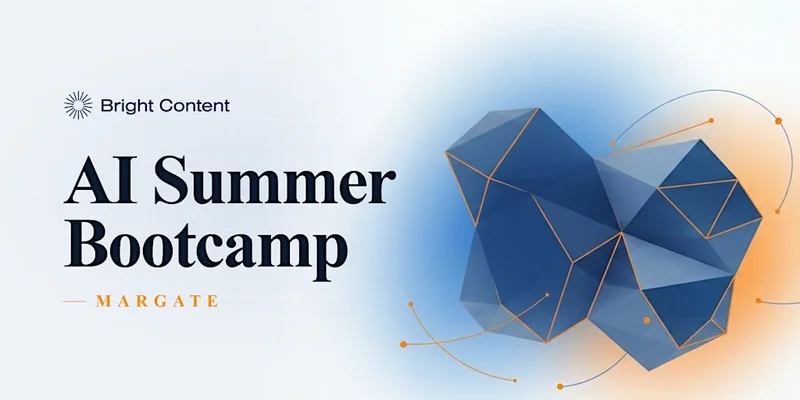 Bright Content

AI Summer Bootcamp

— MARGATE